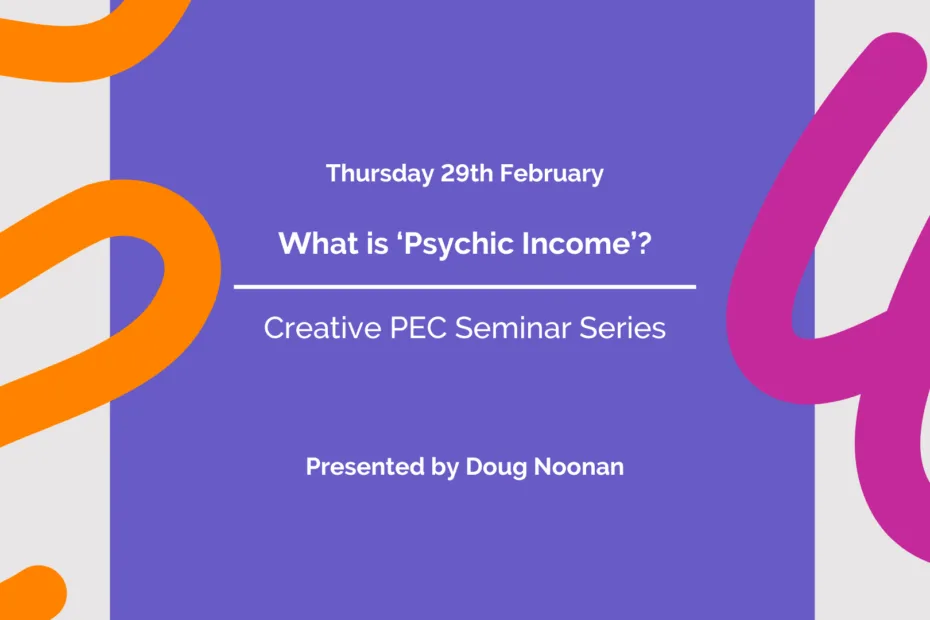 Thursday 29th February

What is ‘Psychic Income’?

Creative PEC Seminar Series

Presented by Doug Noonan